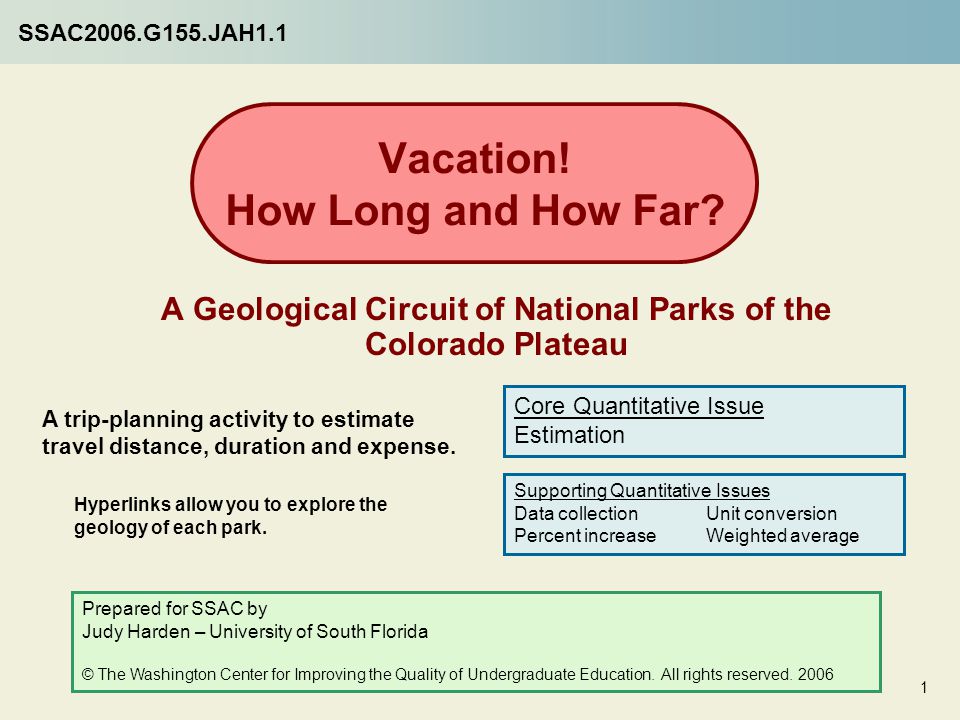 SSAC2006.G155.JAH1.1

Vacation!
How Long and How Far?

A Geological Circuit of National Parks of the Colorado Plateau

A trip-planning activity to estimate travel distance, duration and expense.

Hyperlinks allow you to explore the geology of each park.

Core Quantitative Issue
Estimation

Supporting Quantitative Issues
Data collection
Percent increase
Unit conversion
Weighted average

Prepared for SSAC by
Judy Harden – University of South Florida

© The Washington Center for Improving the Quality of Undergraduate Education. All rights reserved. 2006

1